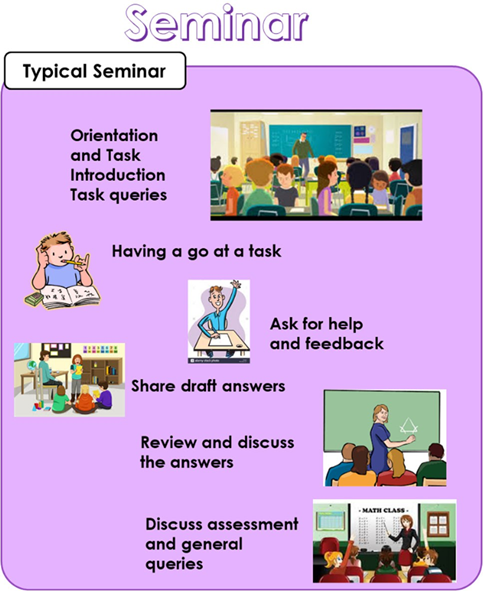 Seminar

Typical Seminar

Orientation and Task Introduction
Task queries

Having a go at a task

Ask for help and feedback

Share draft answers

Review and discuss the answers

MATH CLASS

Discuss assessment and general queries